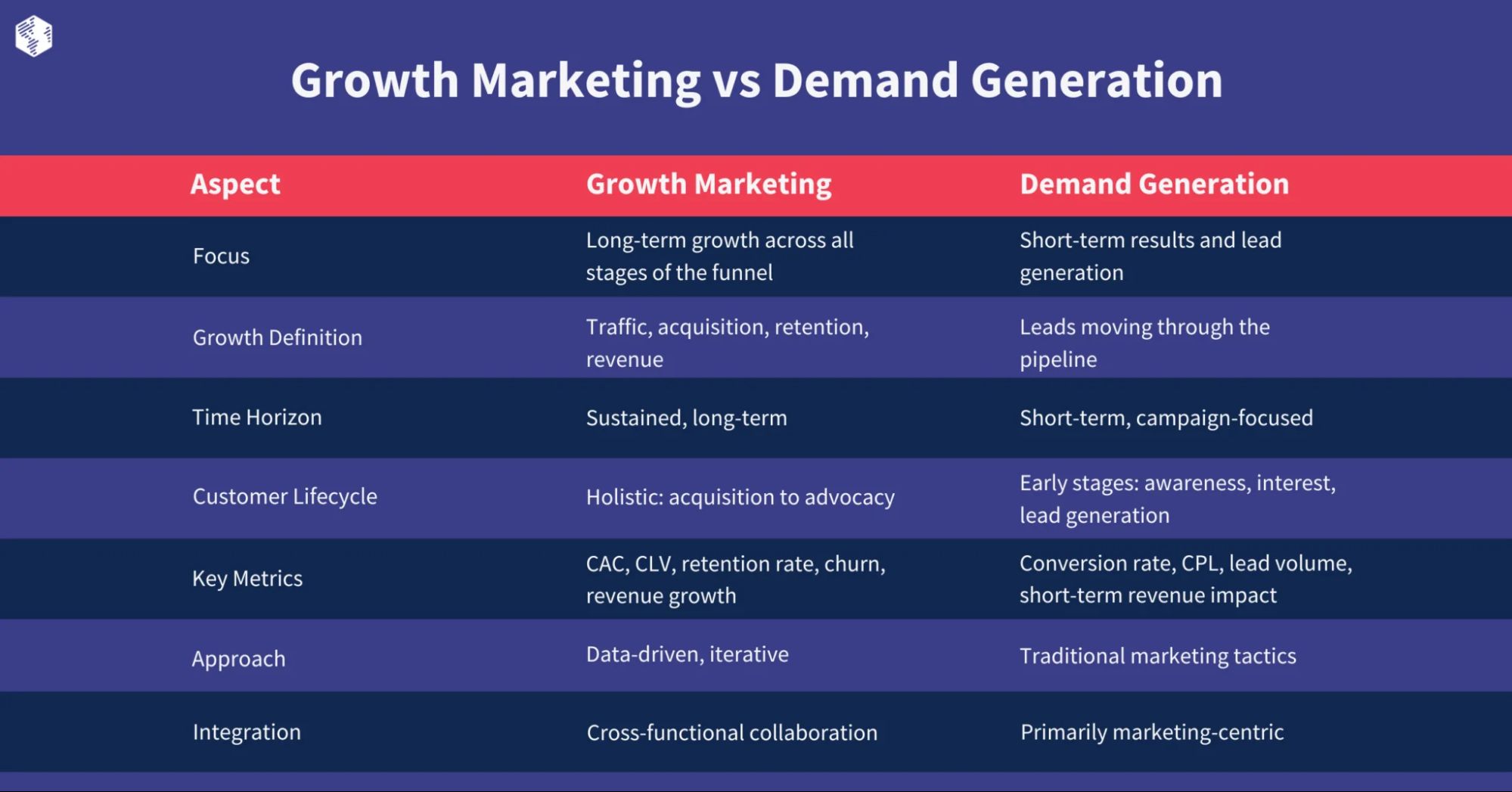 Growth Marketing vs Demand Generation

| Aspect | Growth Marketing | Demand Generation |
|---|---|---|
| Focus | Long-term growth across all stages of the funnel | Short-term results and lead generation |
| Growth Definition | Traffic, acquisition, retention, revenue | Leads moving through the pipeline |
| Time Horizon | Sustained, long-term | Short-term, campaign-focused |
| Customer Lifecycle | Holistic: acquisition to advocacy | Early stages: awareness, interest, lead generation |
| Key Metrics | CAC, CLV, retention rate, churn, revenue growth | Conversion rate, CPL, lead volume, short-term revenue impact |
| Approach | Data-driven, iterative | Traditional marketing tactics |
| Integration | Cross-functional collaboration | Primarily marketing-centric |